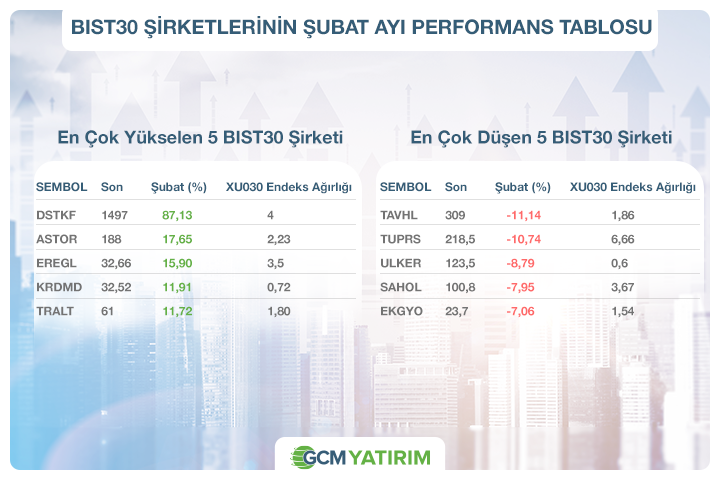 BIST30 ŞİRKETLERİNİN ŞUBAT AYI PERFORMANS TABLOSU

En Çok Yükselen 5 BIST30 Şirketi

| SEMBOL | Son | Şubat (%) | XU030 Endeks Ağırlığı |
|---|---|---|---|
| DSTKF | 1497 | 87,13 | 4 |
| ASTOR | 188 | 17,65 | 2,23 |
| EREGL | 32,66 | 15,90 | 3,5 |
| KRDMD | 32,52 | 11,91 | 0,72 |
| TRALT | 61 | 11,72 | 1,80 |

En Çok Düşen 5 BIST30 Şirketi

| SEMBOL | Son | Şubat (%) | XU030 Endeks Ağırlığı |
|---|---|---|---|
| TAVHL | 309 | -11,14 | 1,86 |
| TUPRS | 218,5 | -10,74 | 6,66 |
| ULKER | 123,5 | -8,79 | 0,6 |
| SAHOL | 100,8 | -7,95 | 3,67 |
| EKGYO | 23,7 | -7,06 | 1,54 |

GCM YATIRIM